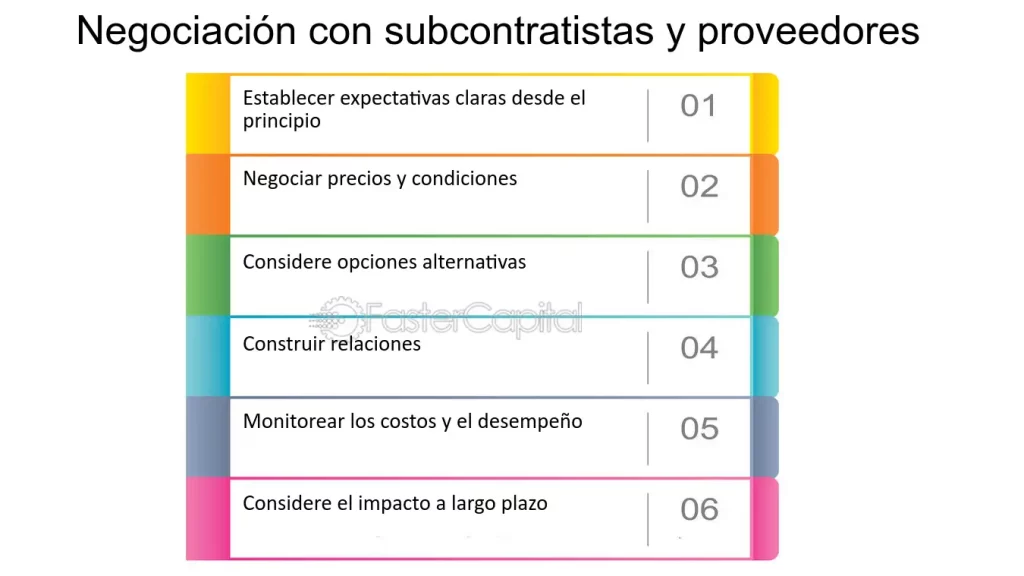 Negociación con subcontratistas y proveedores

Establecer expectativas claras desde el principio
01

Negociar precios y condiciones
02

Considere opciones alternativas
03

Construir relaciones
04

Monitorear los costos y el desempeño
05

Considere el impacto a largo plazo
06

FasterCapital